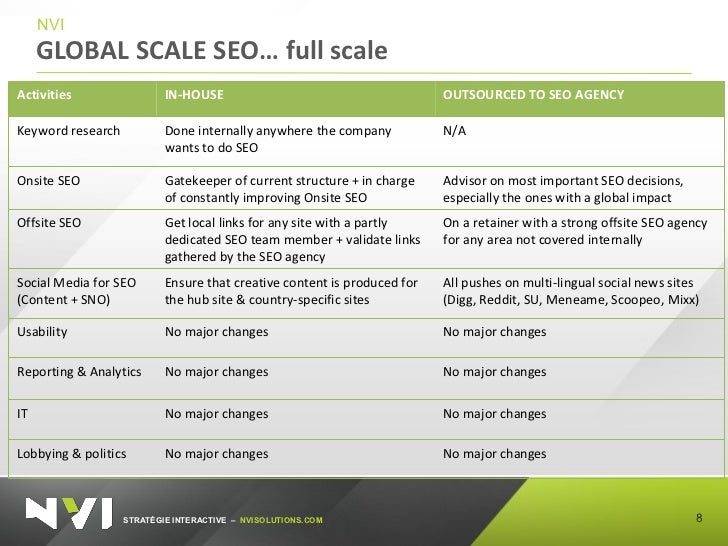 NVI
GLOBAL SCALE SEO… full scale

| Activities | IN-HOUSE | OUTSOURCED TO SEO AGENCY |
|---|---|---|
| Keyword research | Done internally anywhere the company wants to do SEO | N/A |
| Onsite SEO | Gatekeeper of current structure + in charge of constantly improving Onsite SEO | Advisor on most important SEO decisions, especially the ones with a global impact |
| Offsite SEO | Get local links for any site with a partly dedicated SEO team member + validate links gathered by the SEO agency | On a retainer with a strong offsite SEO agency for any area not covered internally |
| Social Media for SEO (Content + SNO) | Ensure that creative content is produced for the hub site & country-specific sites | All pushes on multi-lingual social news sites (Digg, Reddit, SU, Meneame, Scoopeo, Mixx) |
| Usability | No major changes | No major changes |
| Reporting & Analytics | No major changes | No major changes |
| IT | No major changes | No major changes |
| Lobbying & politics | No major changes | No major changes |

NVI
STRATÉGIE INTERACTIVE – NVISOLUTIONS.COM
8